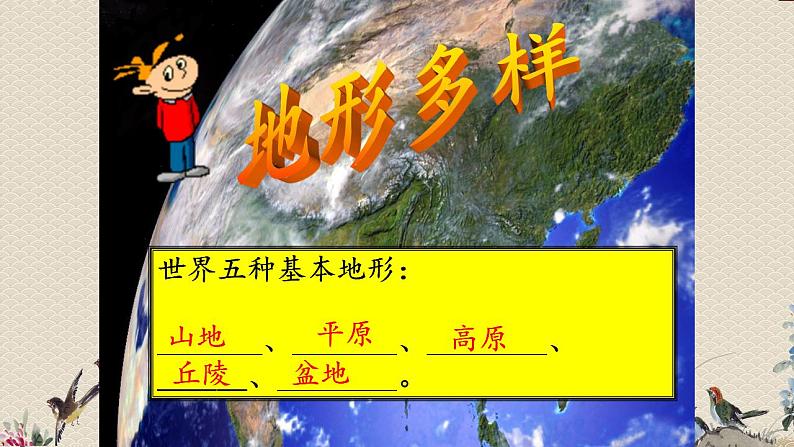 地形多样

世界五种基本地形：

山地、平原、高原、丘陵、盆地。